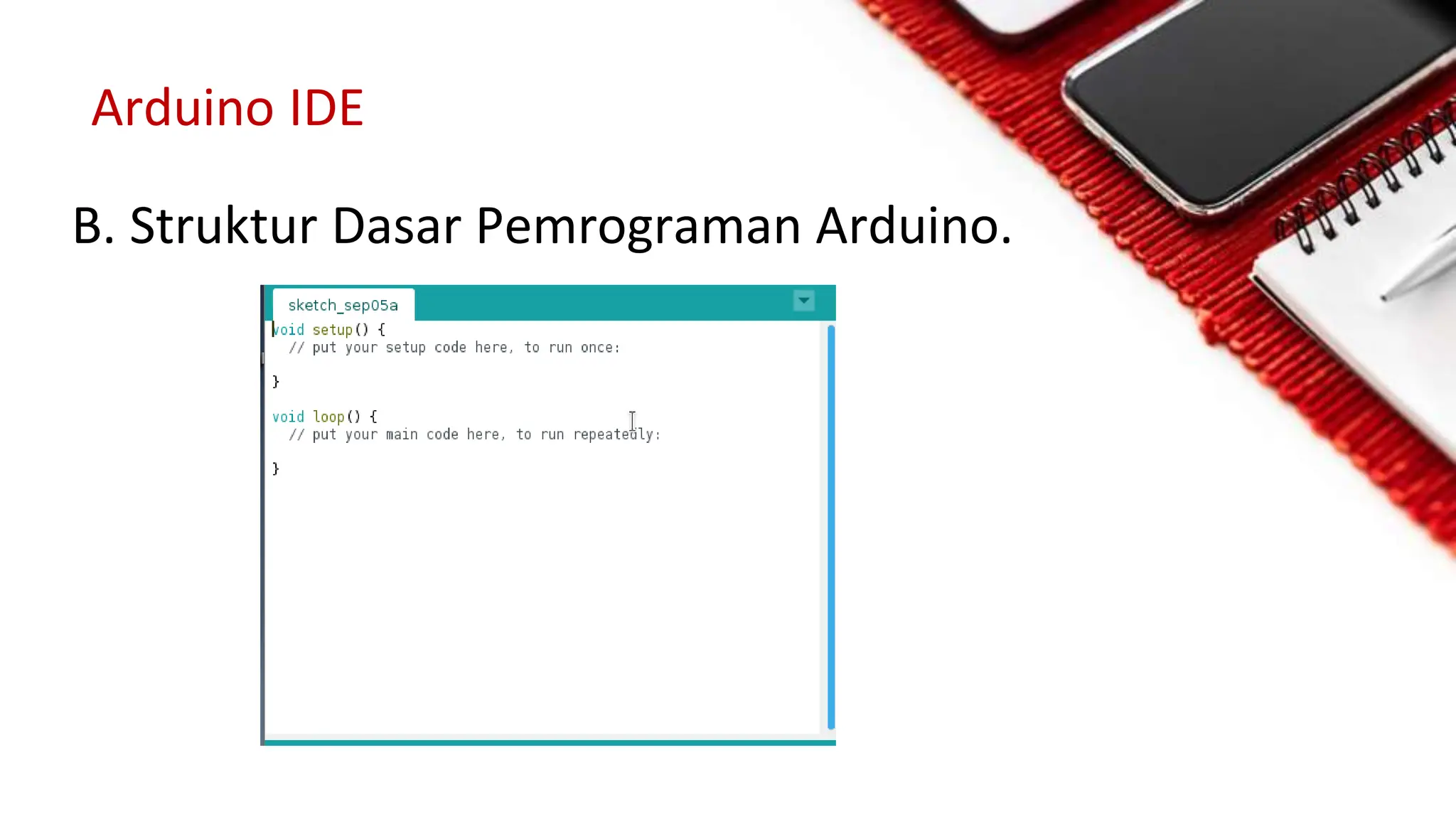 Arduino IDE

B. Struktur Dasar Pemrograman Arduino.

sketch_sep05a

void setup() {
  // put your setup code here, to run once:

}

void loop() {
  // put your main code here, to run repeatedly:

}